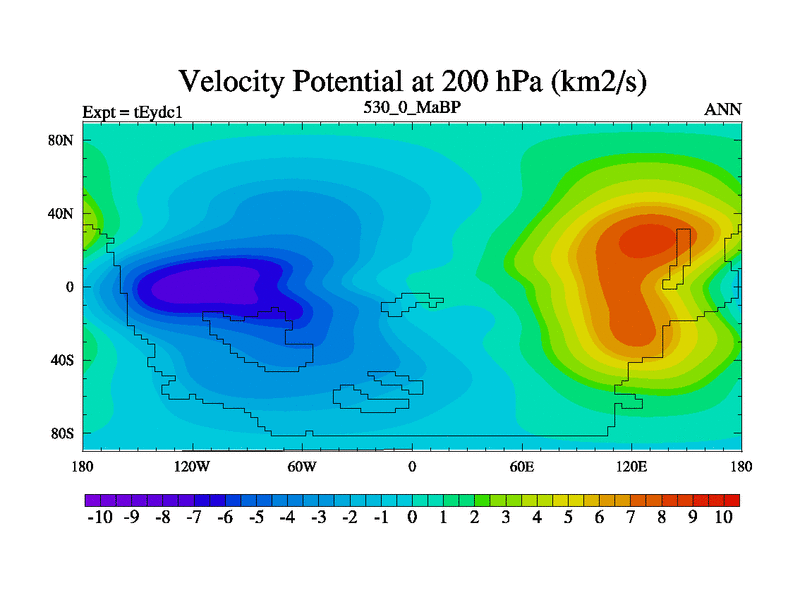 Velocity Potential at 200 hPa (km2/s)

Expt = tEydc1

530_0_MaBP

ANN

80N
40N
0
40S
80S

180 120W 60W 0 60E 120E 180

-10 -9 -8 -7 -6 -5 -4 -3 -2 -1 0 1 2 3 4 5 6 7 8 9 10